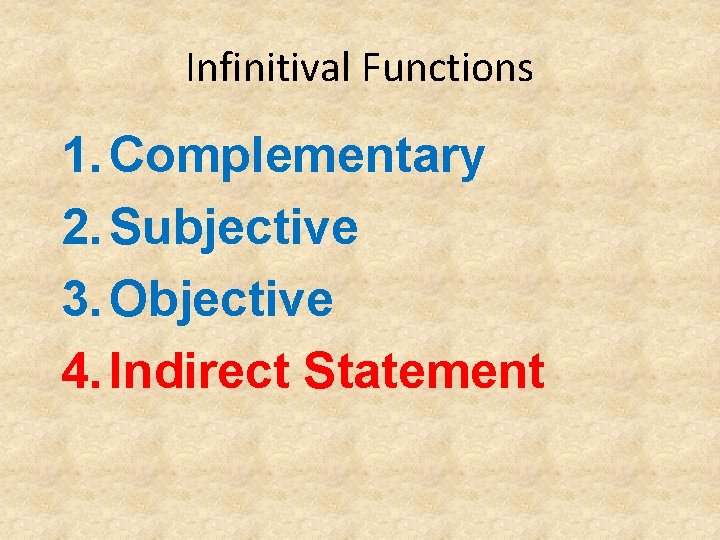 Infinitival Functions

1. Complementary
2. Subjective
3. Objective
4. Indirect Statement